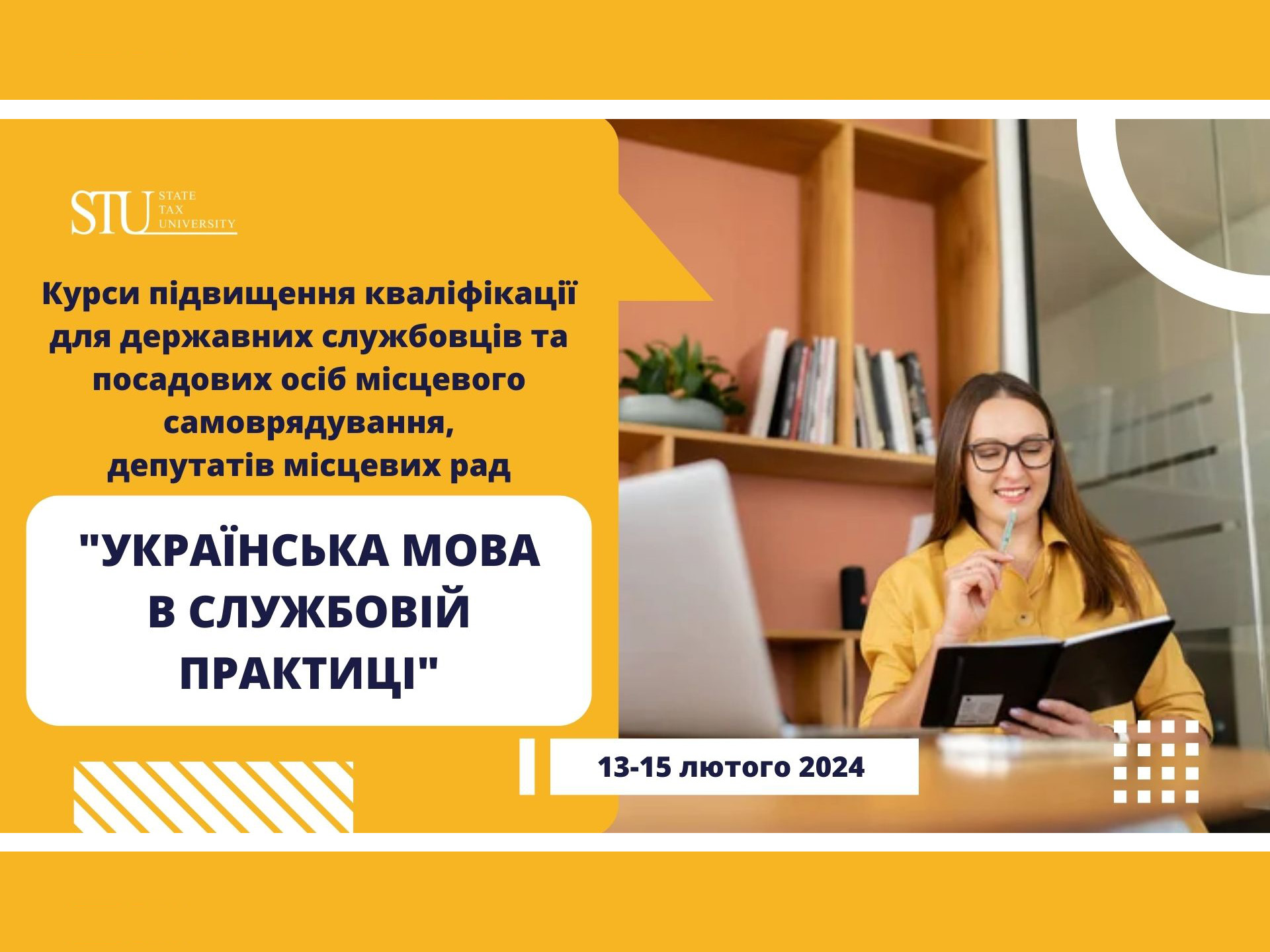 STU STATE TAX UNIVERSITY

Курси підвищення кваліфікації для державних службовців та посадових осіб місцевого самоврядування, депутатів місцевих рад

"УКРАЇНСЬКА МОВА В СЛУЖБОВІЙ ПРАКТИЦІ"

13-15 лютого 2024